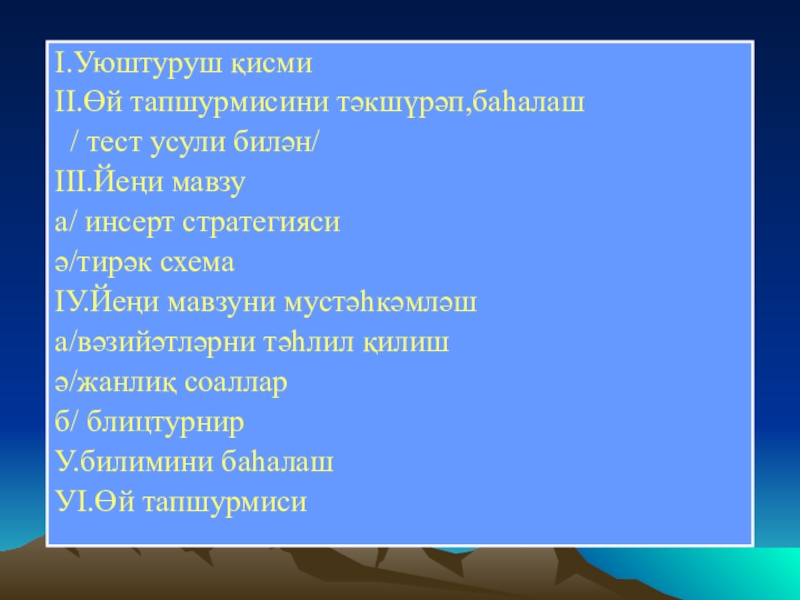 І.Уюштуруш қисми
ІІ.Өй тапшурмисини тәкшүрәп,баһалаш
/ тест усули билән/
ІІІ.Йеңи мавзу
а/ инсерт стратегияси
ә/тирәк схема
ІУ.Йеңи мавзуни мустәһкәмләш
а/вәзийәтләрни тәһлил қилиш
ә/жанлиқ соаллар
б/ блицтурнир
У.билимини баһалаш
УІ.Өй тапшурмиси